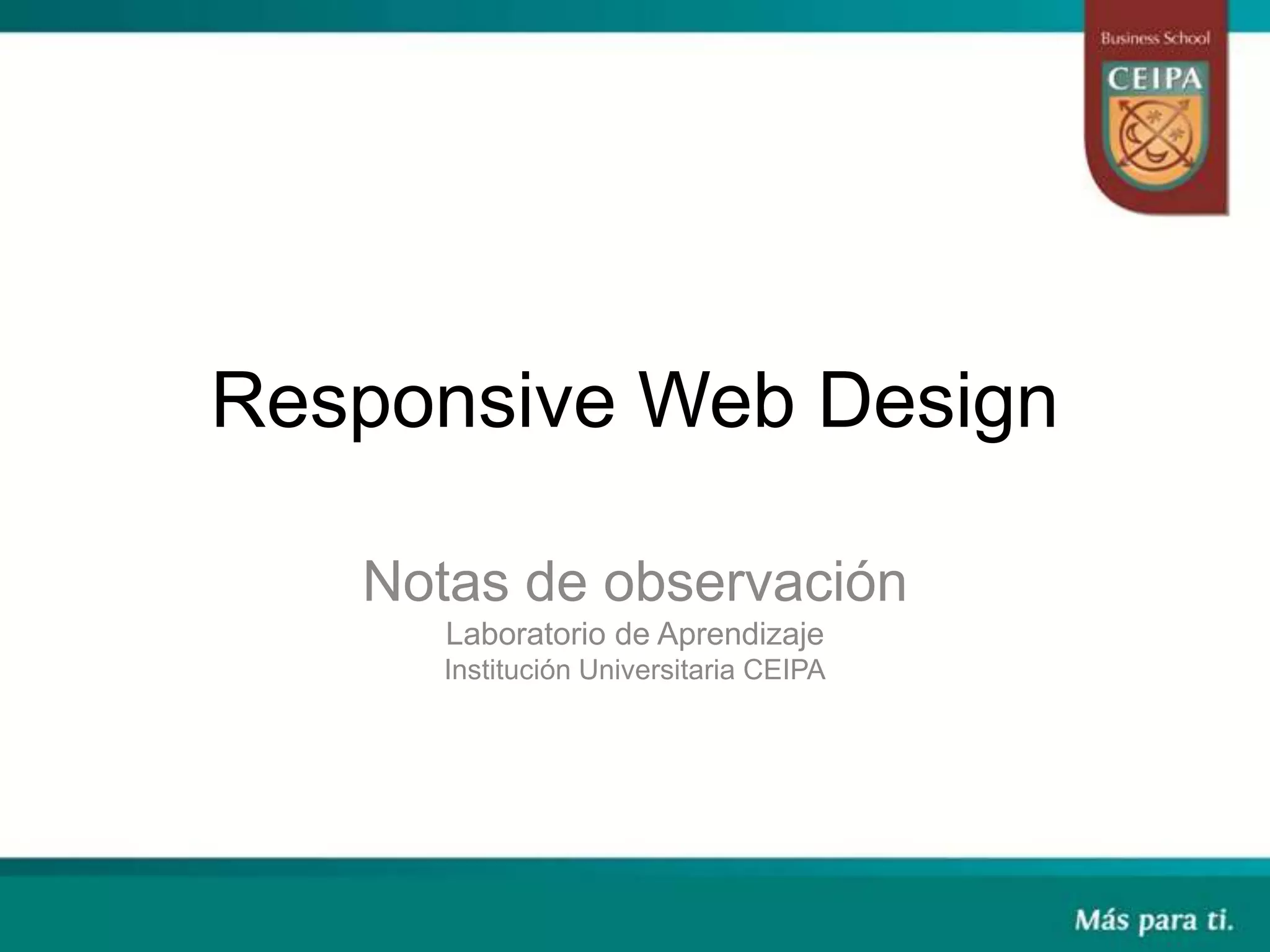 Business School
CEIPA

Responsive Web Design

Notas de observación
Laboratorio de Aprendizaje
Institución Universitaria CEIPA

Más para ti.